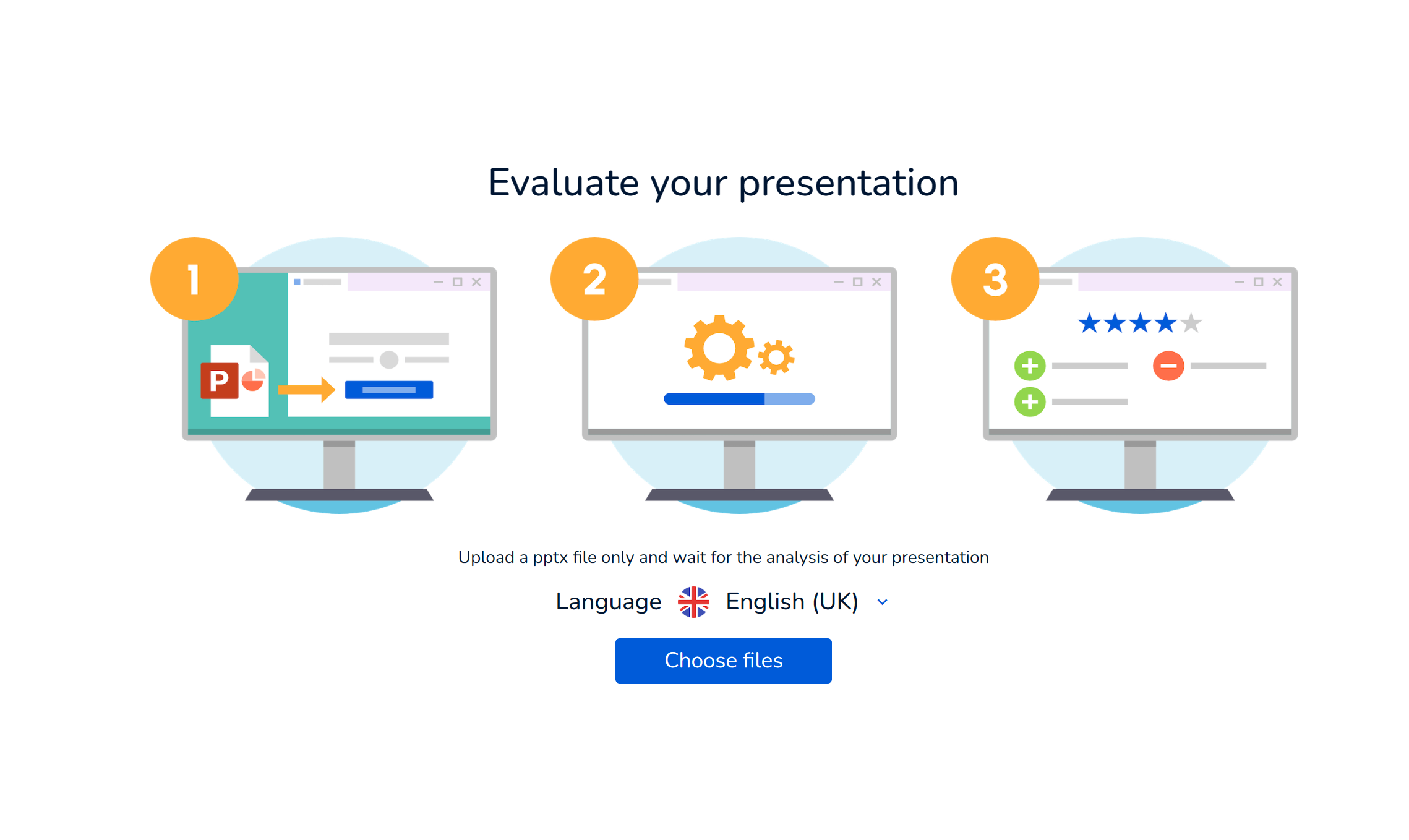 Evaluate your presentation

1

P

2

3

Upload a pptx file only and wait for the analysis of your presentation

Language English (UK)

Choose files